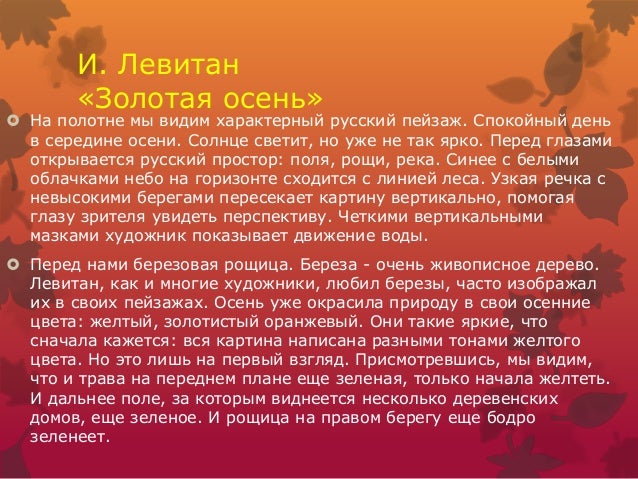 И. Левитан
«Золотая осень»

На полотне мы видим характерный русский пейзаж. Спокойный день в середине осени. Солнце светит, но уже не так ярко. Перед глазами открывается русский простор: поля, рощи, река. Синее с белыми облачками небо на горизонте сходится с линией леса. Узкая речка с невысокими берегами пересекает картину вертикально, помогая глазу зрителя увидеть перспективу. Четкими вертикальными мазками художник показывает движение воды.

Перед нами березовая рощица. Береза - очень живописное дерево. Левитан, как и многие художники, любил березы, часто изображал их в своих пейзажах. Осень уже окрасила природу в свои осенние цвета: желтый, золотистый оранжевый. Они такие яркие, что сначала кажется: вся картина написана разными тонами желтого цвета. Но это лишь на первый взгляд. Присмотревшись, мы видим, что и трава на переднем плане еще зеленая, только начала желтеть. И дальнее поле, за которым виднеется несколько деревенских домов, еще зеленое. И рощица на правом берегу еще бодро зеленеет.